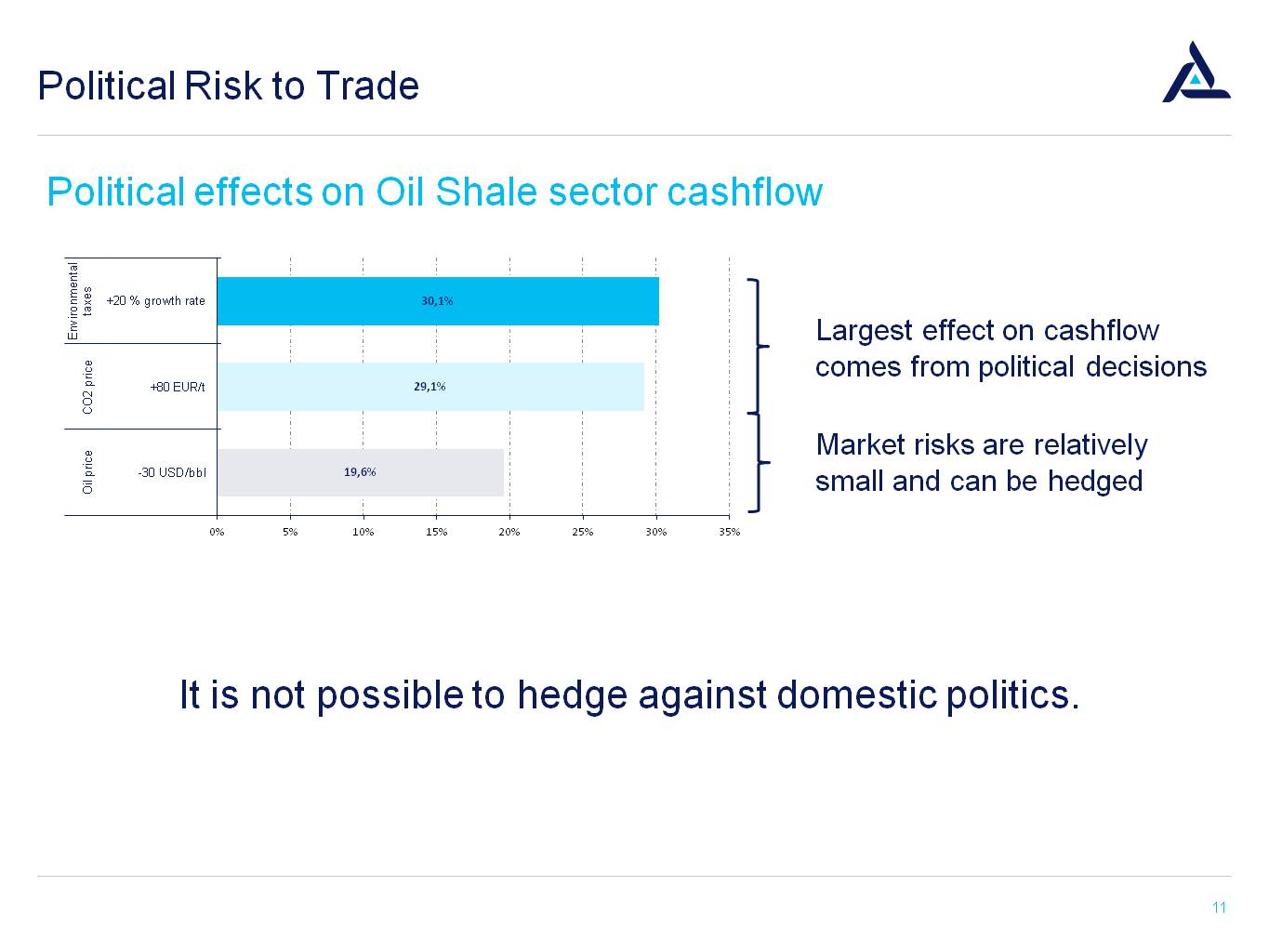 Political Risk to Trade

Political effects on Oil Shale sector cashflow

Environmental taxes
+20 % growth rate
30,1%

CO2 price
+80 EUR/t
29,1%

Oil price
-30 USD/bbl
19,6%

0%
5%
10%
15%
20%
25%
30%
35%

Largest effect on cashflow comes from political decisions

Market risks are relatively small and can be hedged

It is not possible to hedge against domestic politics.

11